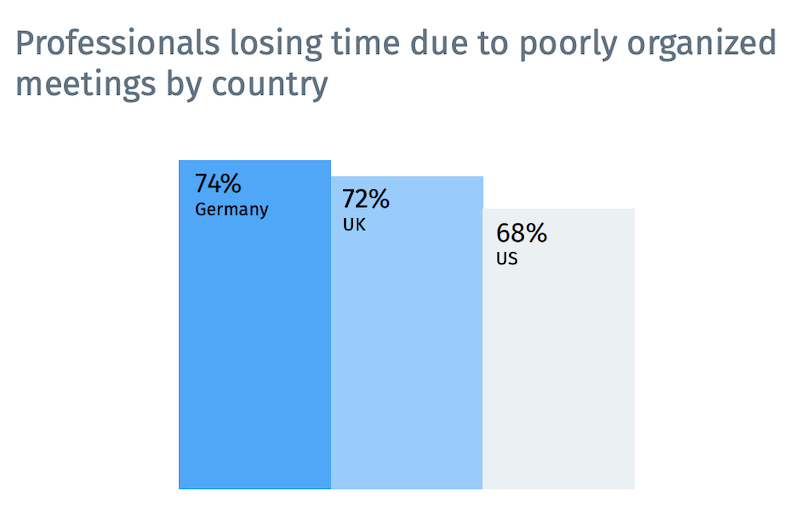 Professionals losing time due to poorly organized meetings by country

74%
Germany

72%
UK

68%
US